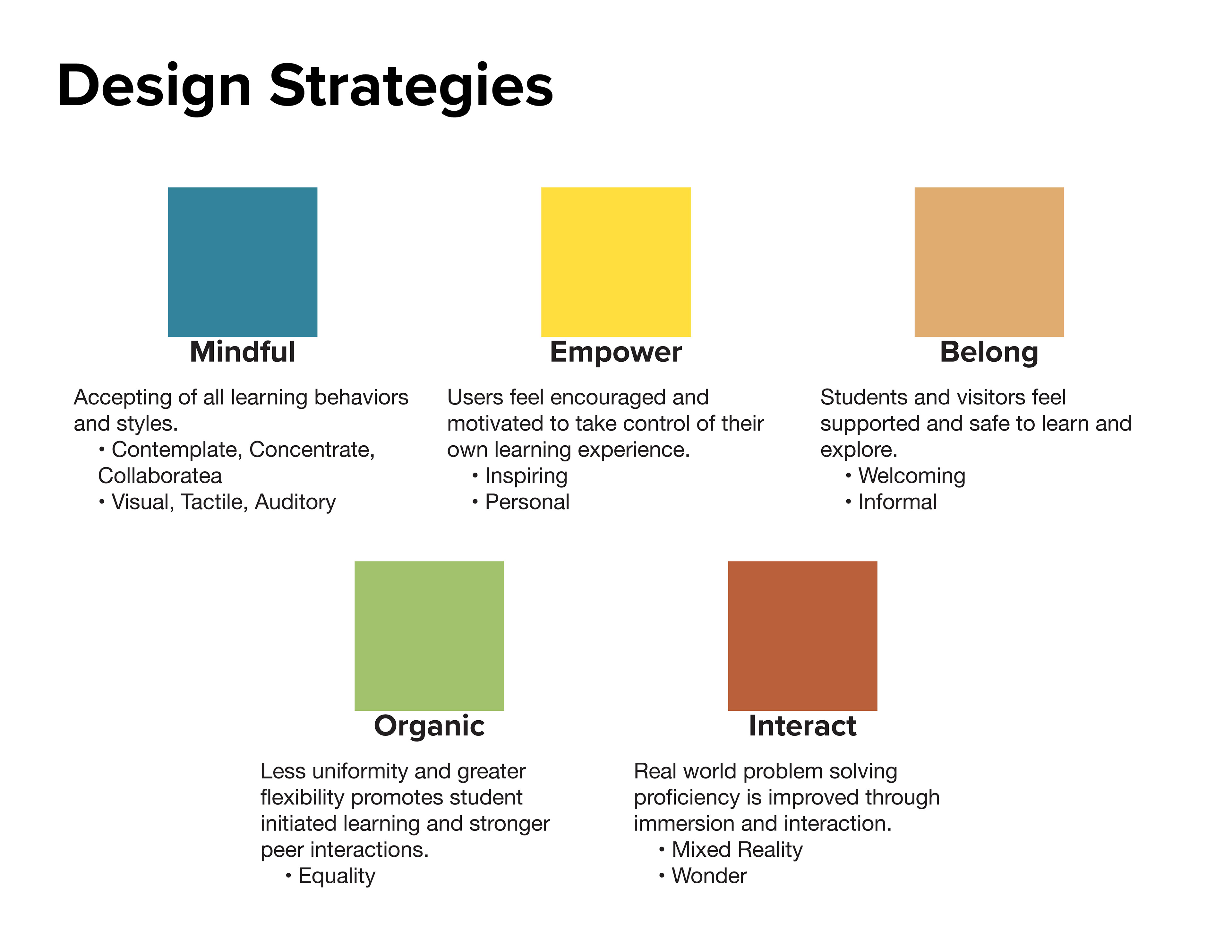 Design Strategies

Mindful

Accepting of all learning behaviors and styles.
• Contemplate, Concentrate, Collaboratea
• Visual, Tactile, Auditory

Empower

Users feel encouraged and motivated to take control of their own learning experience.
• Inspiring
• Personal

Belong

Students and visitors feel supported and safe to learn and explore.
• Welcoming
• Informal

Organic

Less uniformity and greater flexibility promotes student initiated learning and stronger peer interactions.
• Equality

Interact

Real world problem solving proficiency is improved through immersion and interaction.
• Mixed Reality
• Wonder